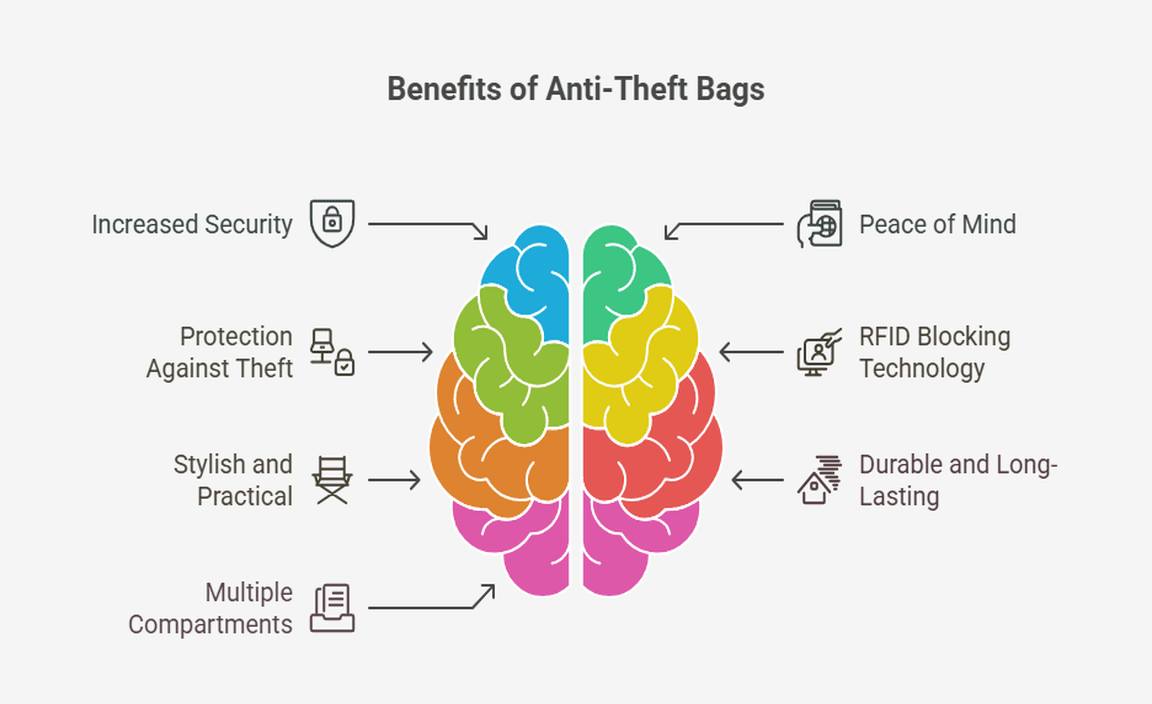 Benefits of Anti-Theft Bags

Increased Security

Protection Against Theft

Stylish and Practical

Multiple Compartments

Peace of Mind

RFID Blocking Technology

Durable and Long-Lasting